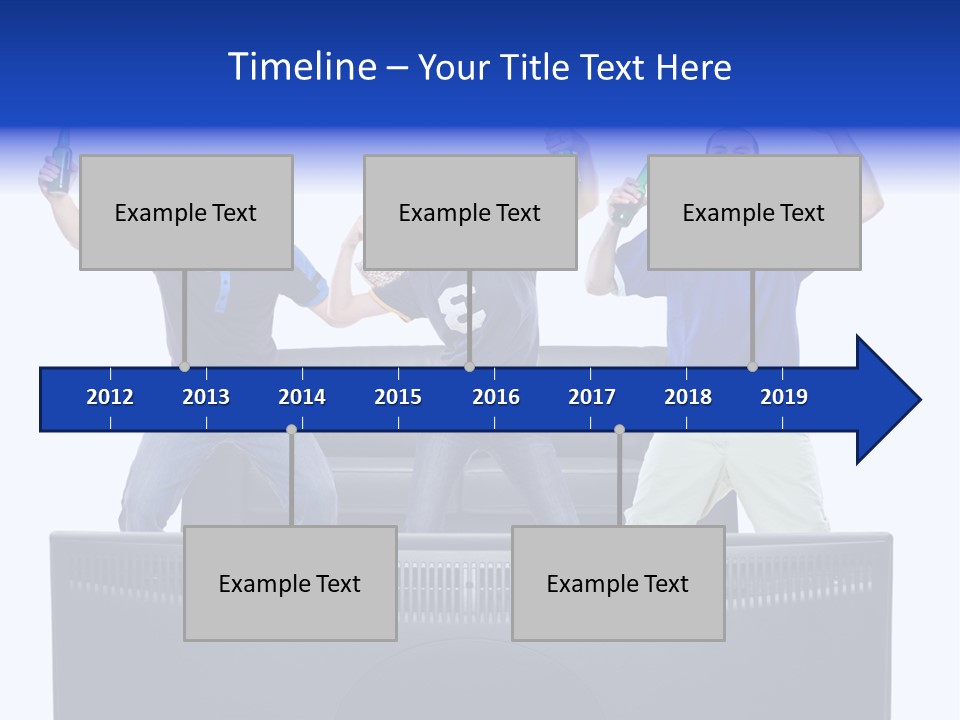 Timeline – Your Title Text Here

Example Text

Example Text

Example Text

2012 2013 2014 2015 2016 2017 2018 2019

Example Text

Example Text